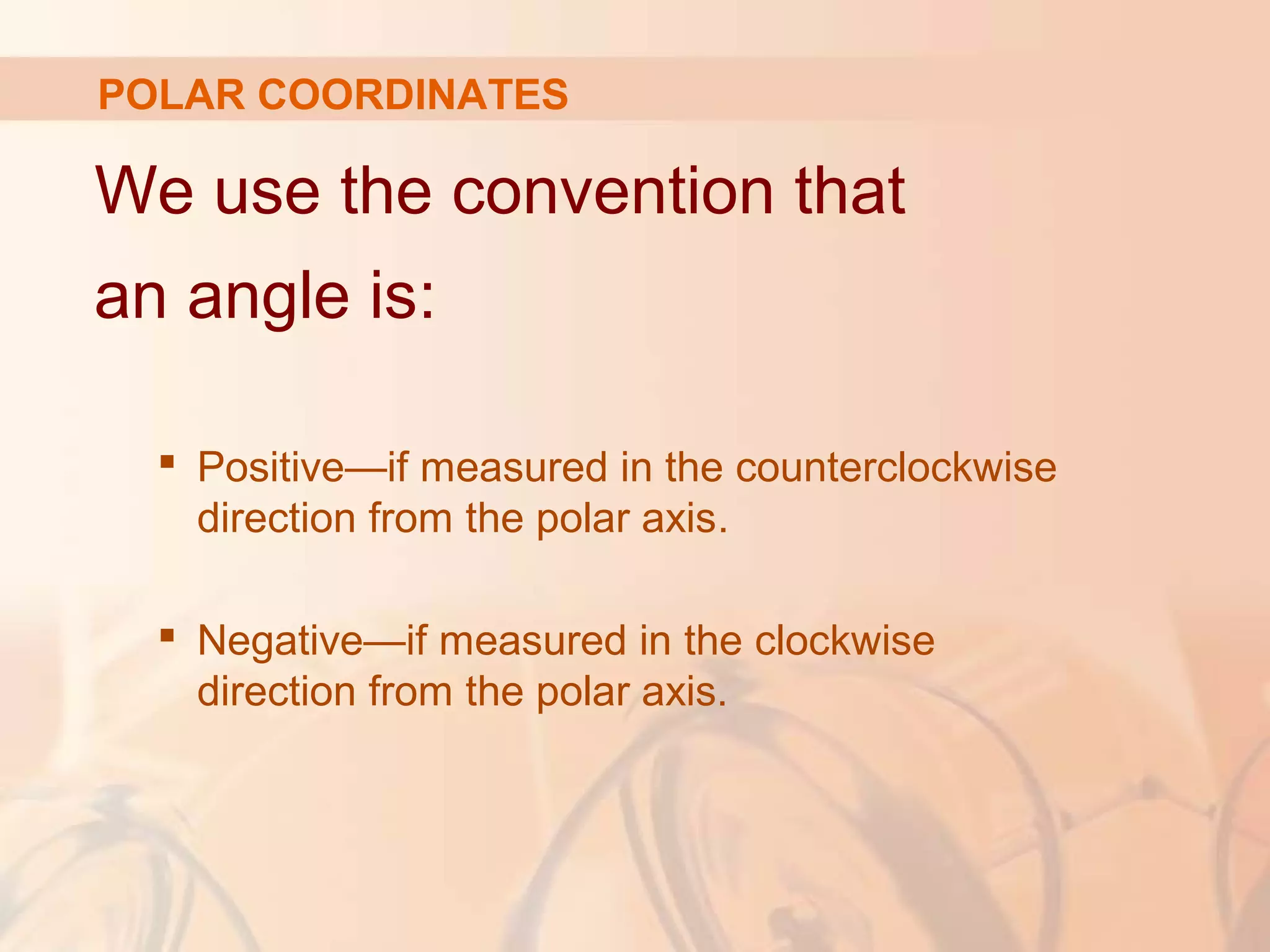 POLAR COORDINATES

We use the convention that an angle is:

▪ Positive—if measured in the counterclockwise direction from the polar axis.

▪ Negative—if measured in the clockwise direction from the polar axis.